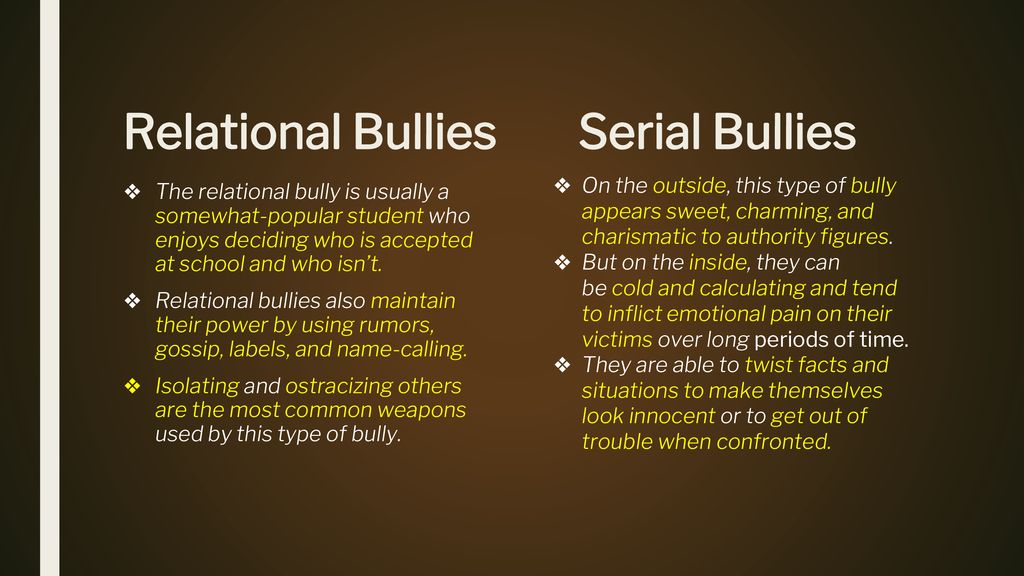 Relational Bullies

❖ The relational bully is usually a somewhat-popular student who enjoys deciding who is accepted at school and who isn't.

❖ Relational bullies also maintain their power by using rumors, gossip, labels, and name-calling.

❖ Isolating and ostracizing others are the most common weapons used by this type of bully.

Serial Bullies

❖ On the outside, this type of bully appears sweet, charming, and charismatic to authority figures.

❖ But on the inside, they can be cold and calculating and tend to inflict emotional pain on their victims over long periods of time.

❖ They are able to twist facts and situations to make themselves look innocent or to get out of trouble when confronted.